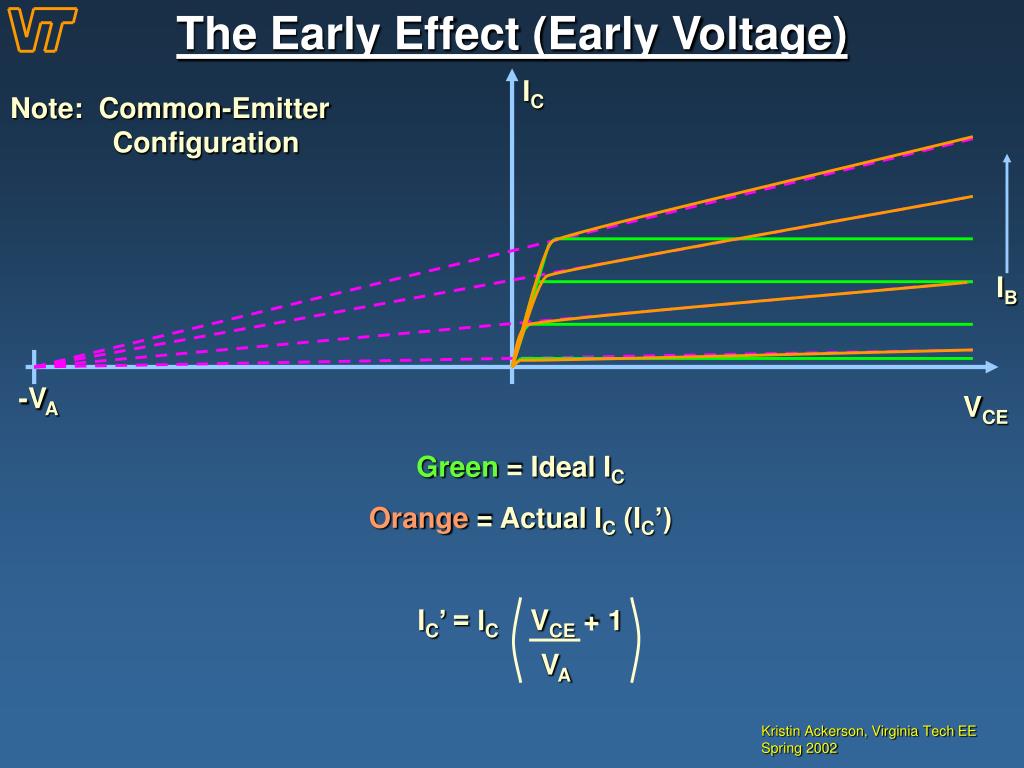 VT

The Early Effect (Early Voltage)

Note: Common-Emitter Configuration

$I_C$

$I_B$

$-V_A$

$V_{CE}$

Green = Ideal $I_C$

Orange = Actual $I_C$ ($I_C$')

$I_C' = I_C \left( \frac{V_{CE}}{V_A} + 1 \right)$

Kristin Ackerson, Virginia Tech EE
Spring 2002